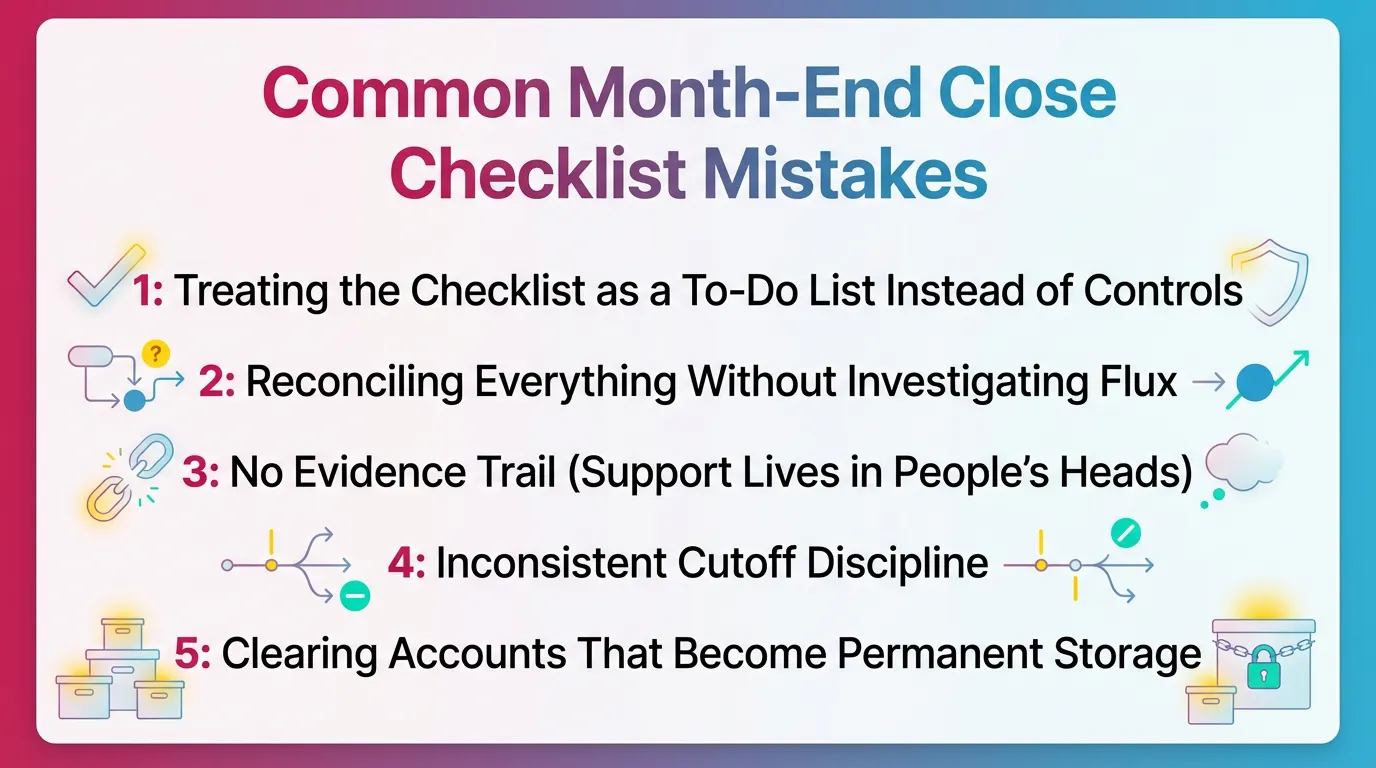 Common Month-End Close Checklist Mistakes

1: Treating the Checklist as a To-Do List Instead of Controls

2: Reconciling Everything Without Investigating Flux

3: No Evidence Trail (Support Lives in People's Heads)

4: Inconsistent Cutoff Discipline

5: Clearing Accounts That Become Permanent Storage